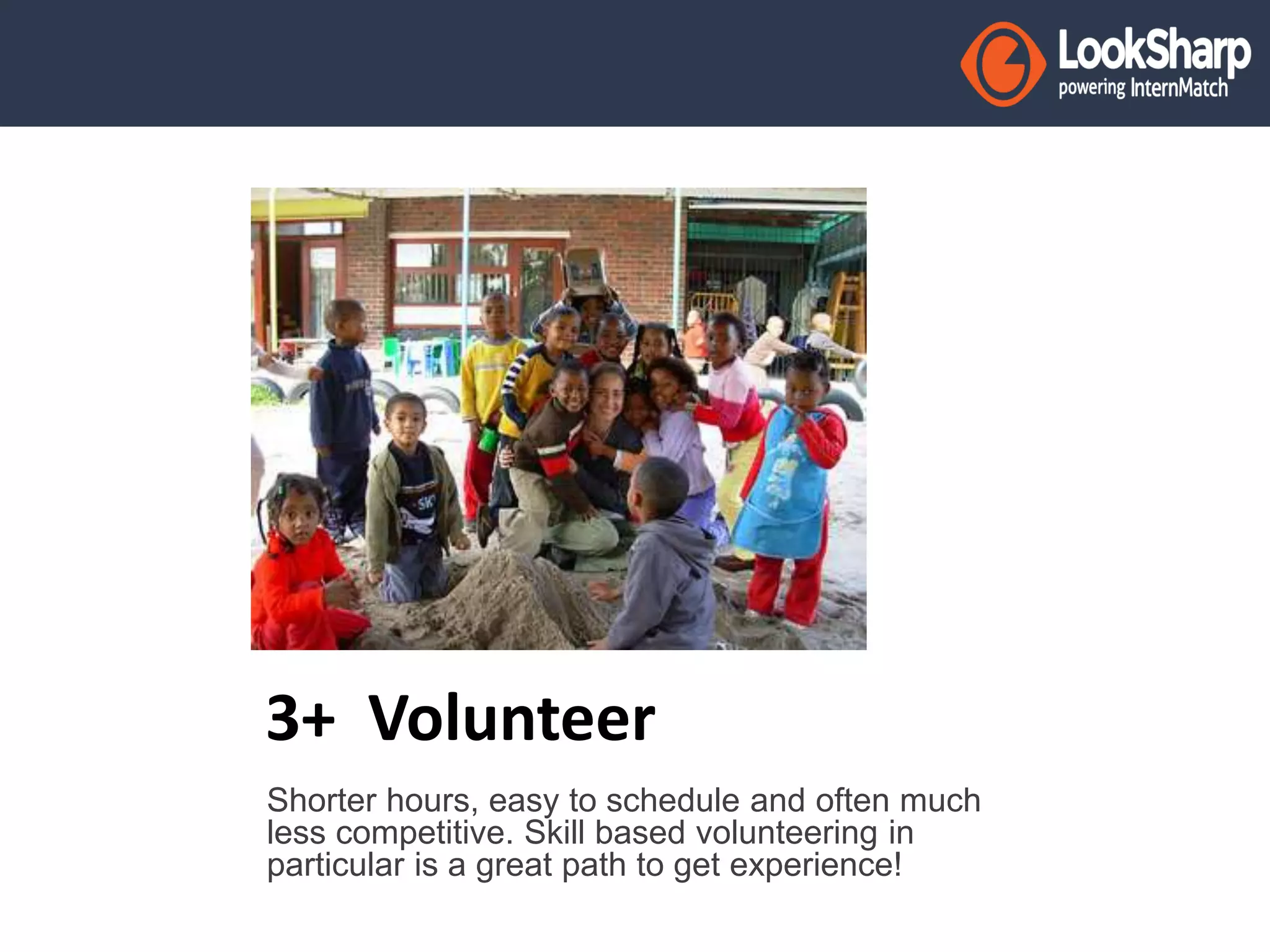 LookSharp
powering InternMatch

3+ Volunteer

Shorter hours, easy to schedule and often much less competitive. Skill based volunteering in particular is a great path to get experience!